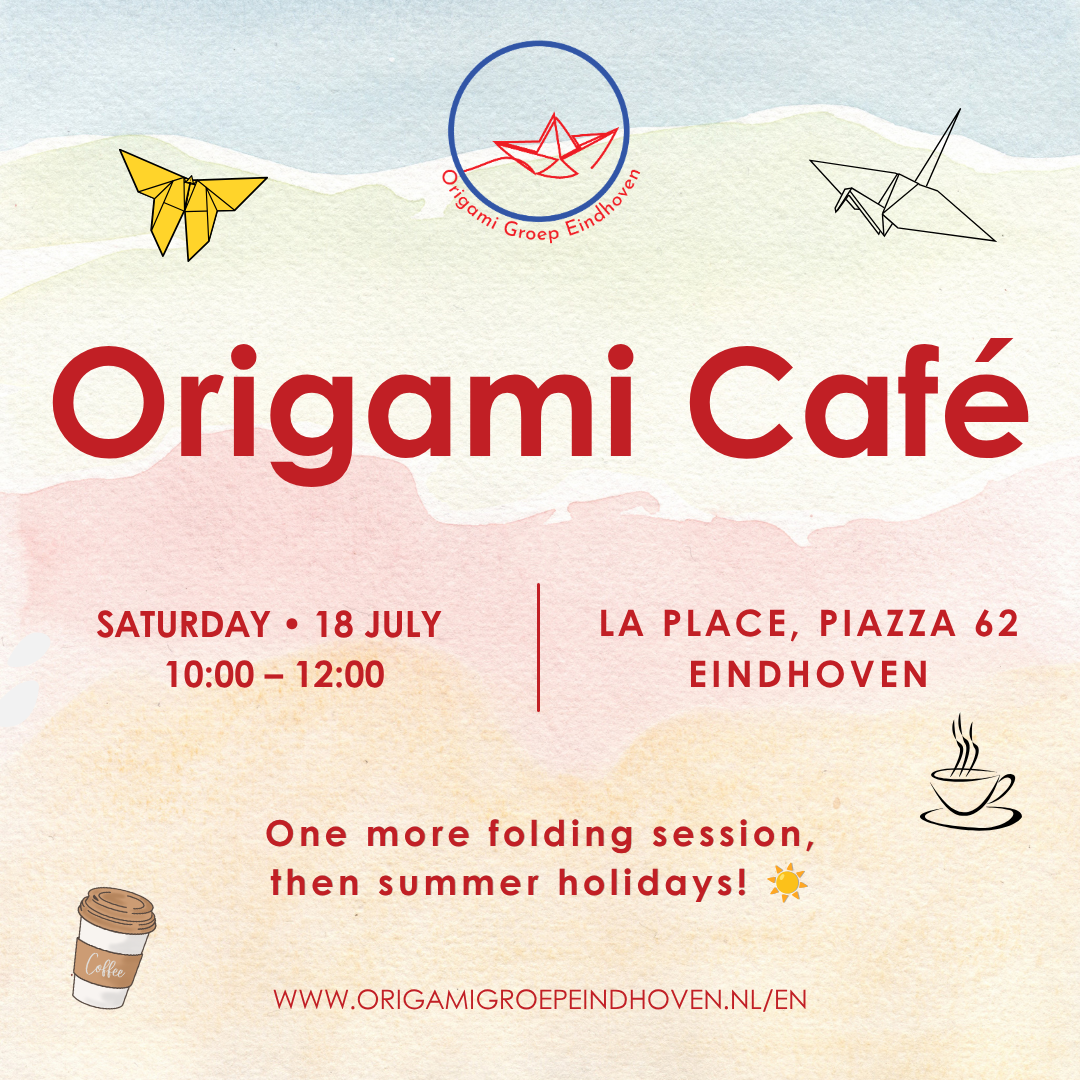 Origami Groep Eindhoven

Origami Café

SATURDAY • 18 JULY
10:00 – 12:00

LA PLACE, PIAZZA 62
EINDHOVEN

One more folding session, then summer holidays! ☀️

Coffee

WWW.ORIGAMIGROEPEINDHOVEN.NL/EN